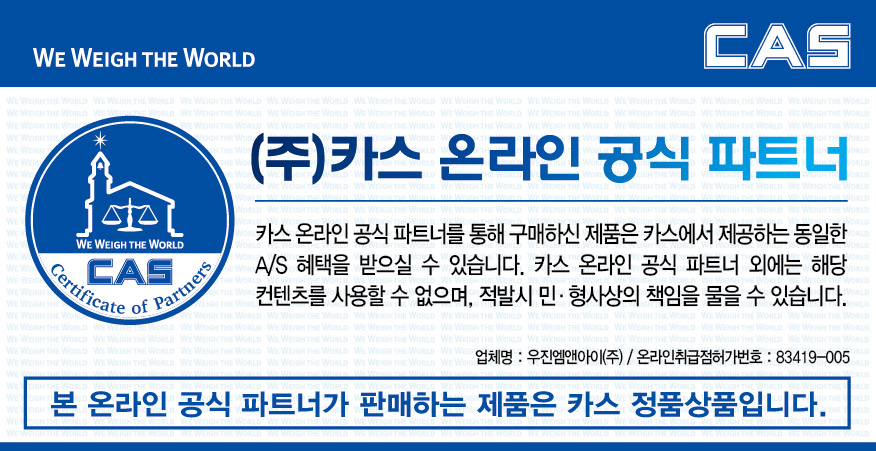 WE WEIGH THE WORLD

CAS

WE WEIGH THE WORLD
CAS
Certificate of Partners

(주)카스 온라인 공식 파트너

카스 온라인 공식 파트너를 통해 구매하신 제품은 카스에서 제공하는 동일한 A/S 혜택을 받으실 수 있습니다. 카스 온라인 공식 파트너 외에는 해당 컨텐츠를 사용할 수 없으며, 적발시 민·형사상의 책임을 물을 수 있습니다.

업체명 : 우진엠앤아이(주) / 온라인취급점허가번호 : 83419-005

본 온라인 공식 파트너가 판매하는 제품은 카스 정품상품입니다.